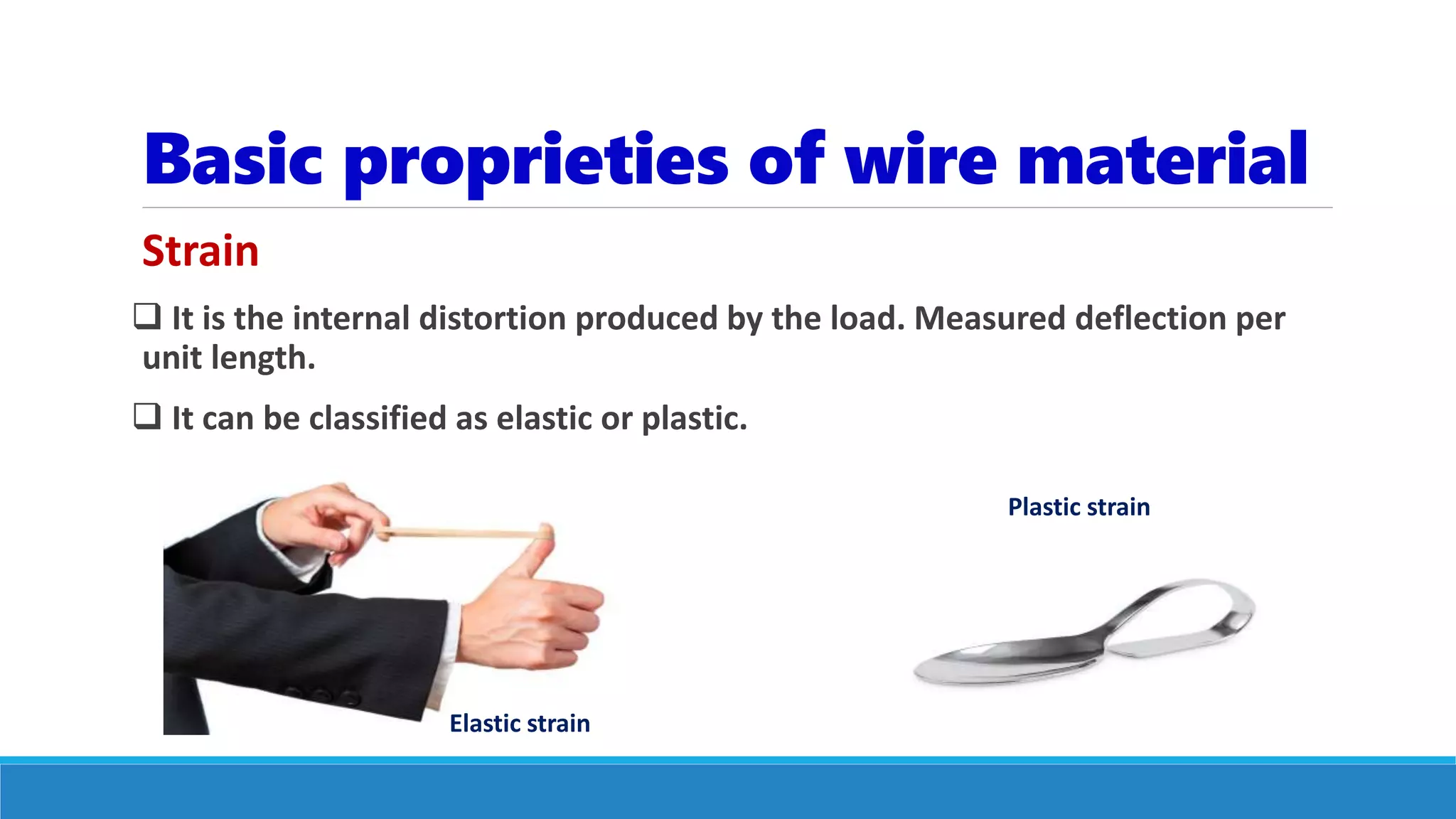 Basic proprieties of wire material

Strain

❑ It is the internal distortion produced by the load. Measured deflection per unit length.

❑ It can be classified as elastic or plastic.

Plastic strain

Elastic strain